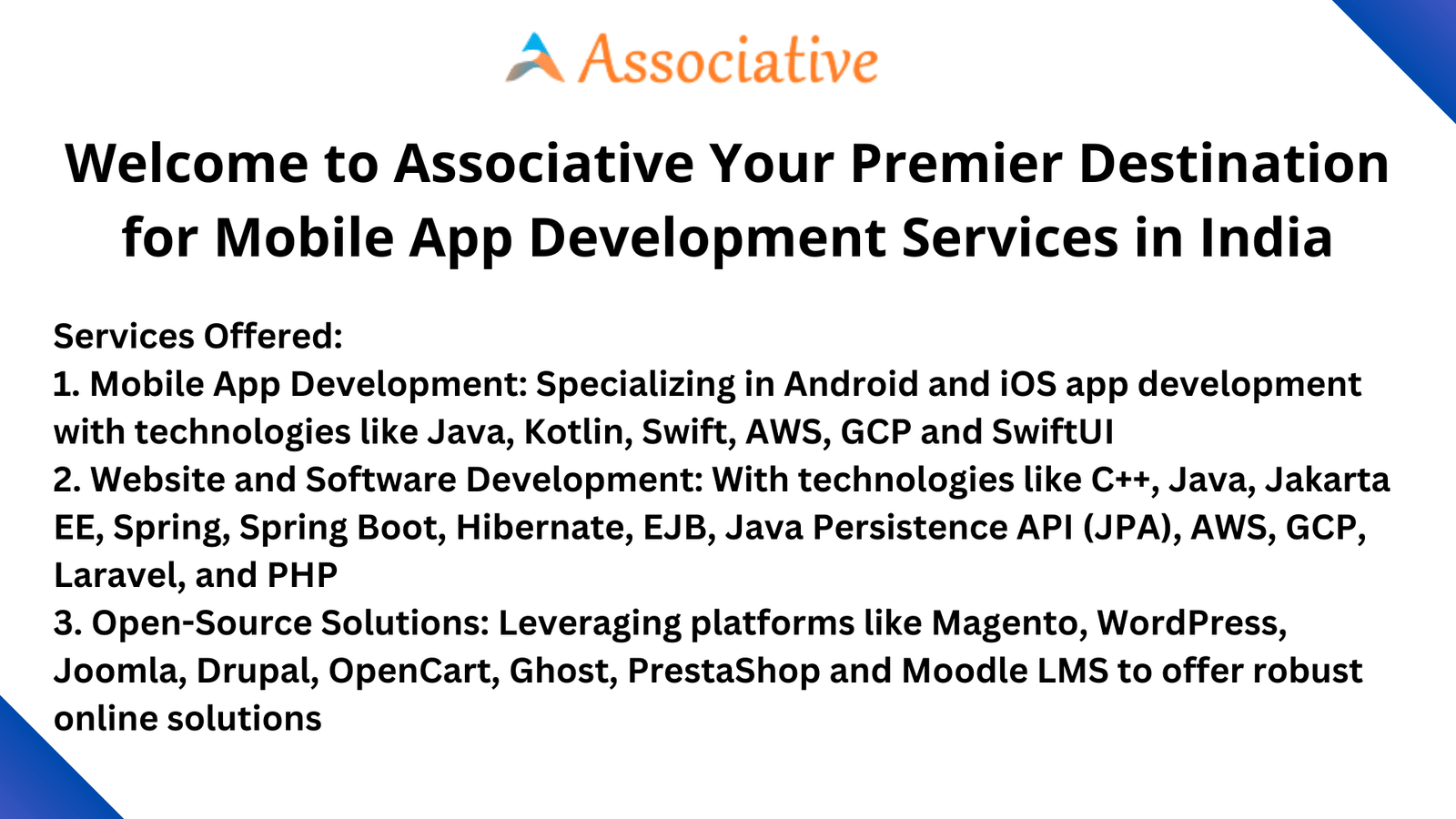 Associative

Welcome to Associative Your Premier Destination for Mobile App Development Services in India

Services Offered:
1. Mobile App Development: Specializing in Android and iOS app development with technologies like Java, Kotlin, Swift, AWS, GCP and SwiftUI
2. Website and Software Development: With technologies like C++, Java, Jakarta EE, Spring, Spring Boot, Hibernate, EJB, Java Persistence API (JPA), AWS, GCP, Laravel, and PHP
3. Open-Source Solutions: Leveraging platforms like Magento, WordPress, Joomla, Drupal, OpenCart, Ghost, PrestaShop and Moodle LMS to offer robust online solutions